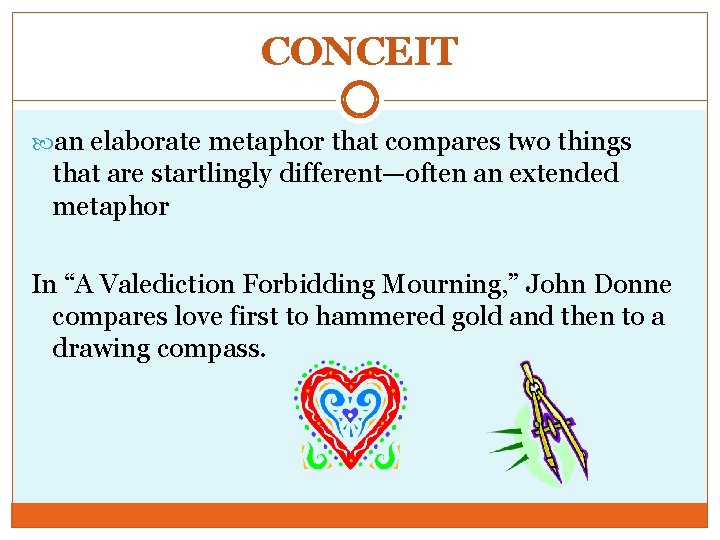 CONCEIT

an elaborate metaphor that compares two things that are startlingly different—often an extended metaphor

In “A Valediction Forbidding Mourning,” John Donne compares love first to hammered gold and then to a drawing compass.